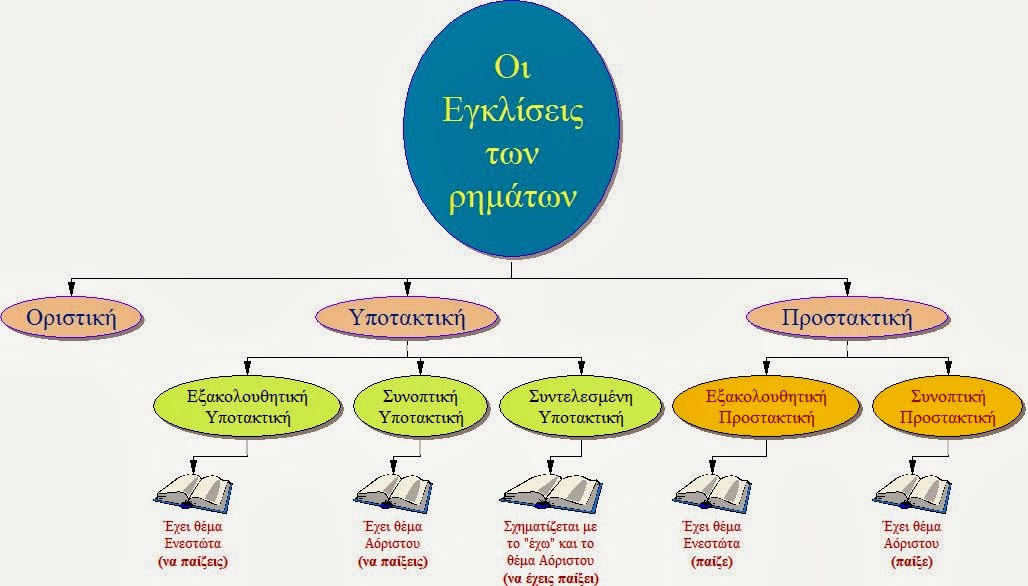 Οι Εγκλίσεις των ρημάτων

Οριστική

Υποτακτική

Προστακτική

Εξακολουθητική Υποτακτική

Συνοπτική Υποτακτική

Συντελεσμένη Υποτακτική

Εξακολουθητική Προστακτική

Συνοπτική Προστακτική

Έχει θέμα Ενεστώτα
(να παίζεις)

Έχει θέμα Αόριστου
(να παίξεις)

Σχηματίζεται με το "έχω" και το θέμα Αόριστου
(να έχεις παίξει)

Έχει θέμα Ενεστώτα
(παίζε)

Έχει θέμα Αόριστου
(παίξε)